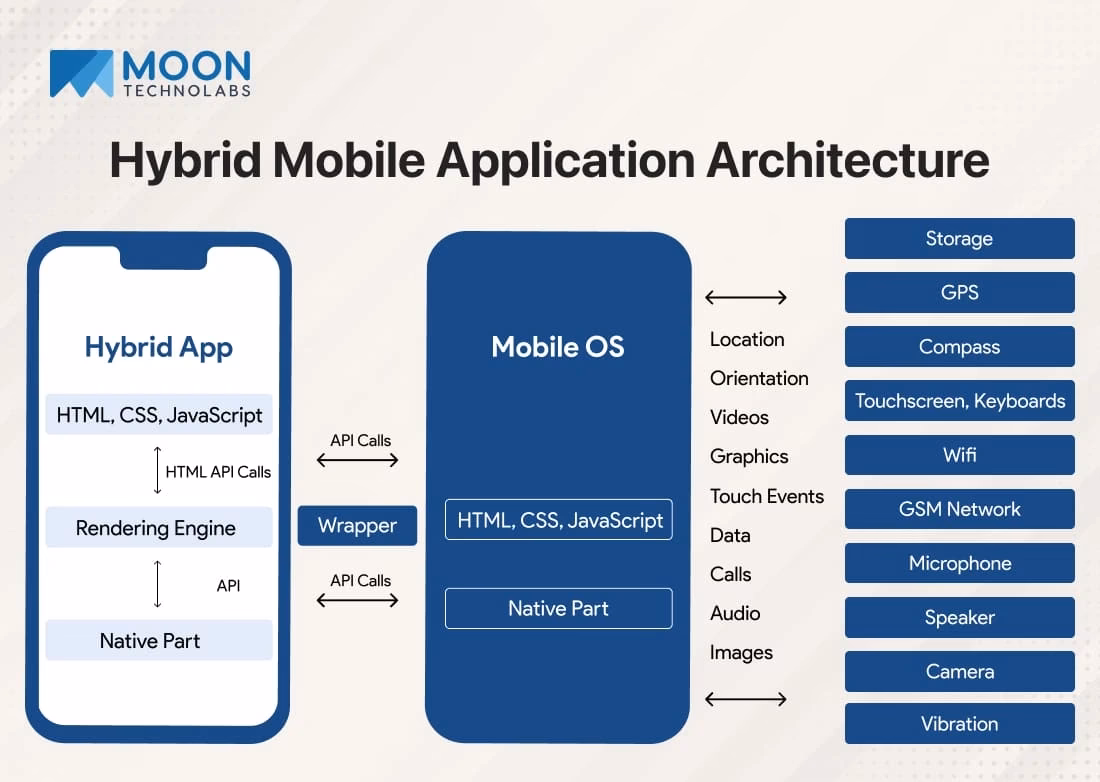 MOON
TECHNOLABS

Hybrid Mobile Application Architecture

Hybrid App

HTML, CSS, JavaScript

HTML API Calls

Rendering Engine

API

Native Part

API Calls

Wrapper

API Calls

Mobile OS

HTML, CSS, JavaScript

Native Part

Location
Orientation
Videos
Graphics
Touch Events
Data
Calls
Audio
Images

Storage
GPS
Compass
Touchscreen, Keyboards
Wifi
GSM Network
Microphone
Speaker
Camera
Vibration